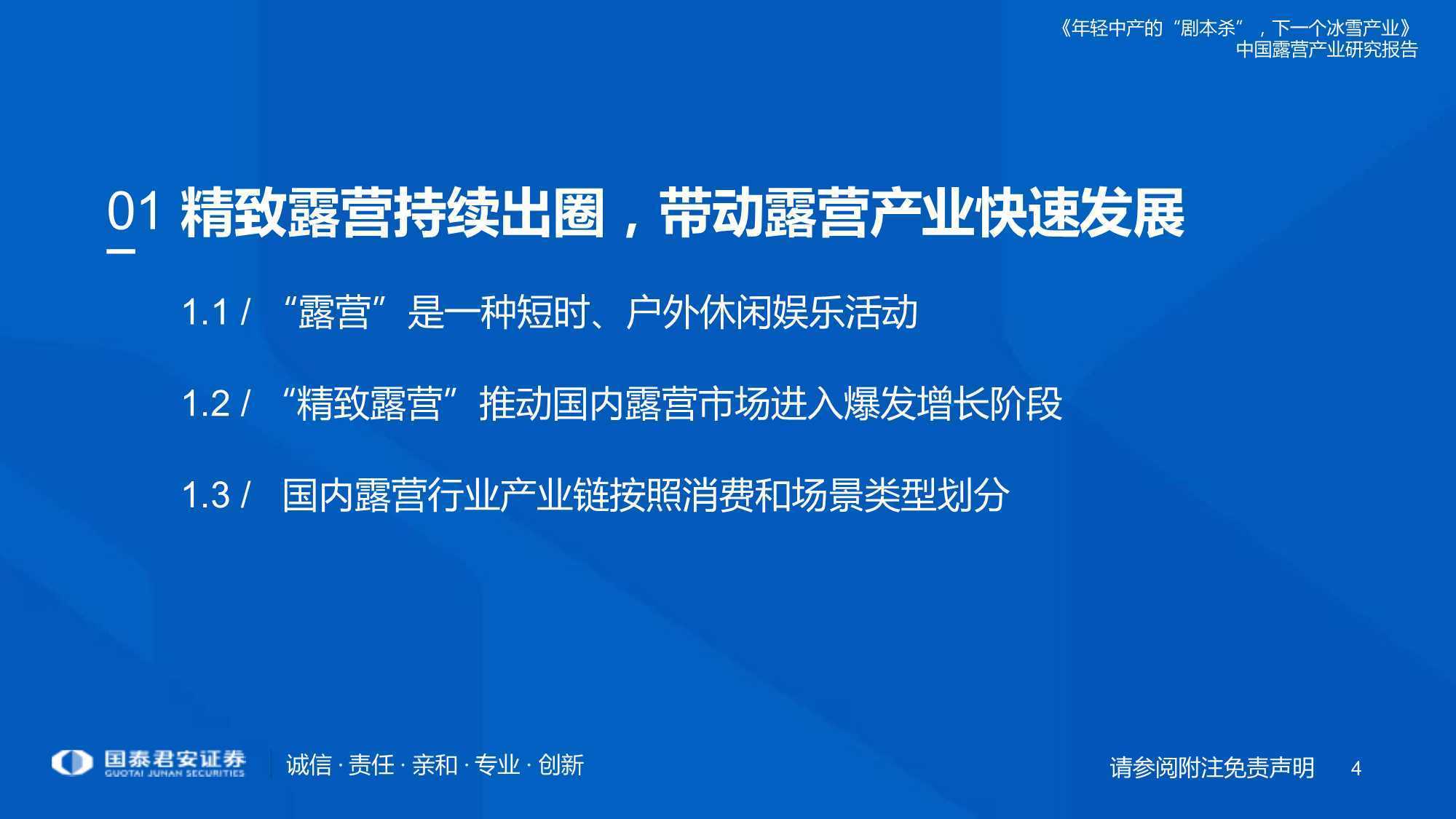 《年轻中产的“剧本杀”，下一个冰雪产业》
中国露营产业研究报告

01 精致露营持续出圈，带动露营产业快速发展

1.1 / “露营”是一种短时、户外休闲娱乐活动

1.2 / “精致露营”推动国内露营市场进入爆发增长阶段

1.3 / 国内露营行业产业链按照消费和场景类型划分

国泰君安证券
GUOTAI JUNAN SECURITIES
诚信 · 责任 · 亲和 · 专业 · 创新

请参阅附注免责声明 4